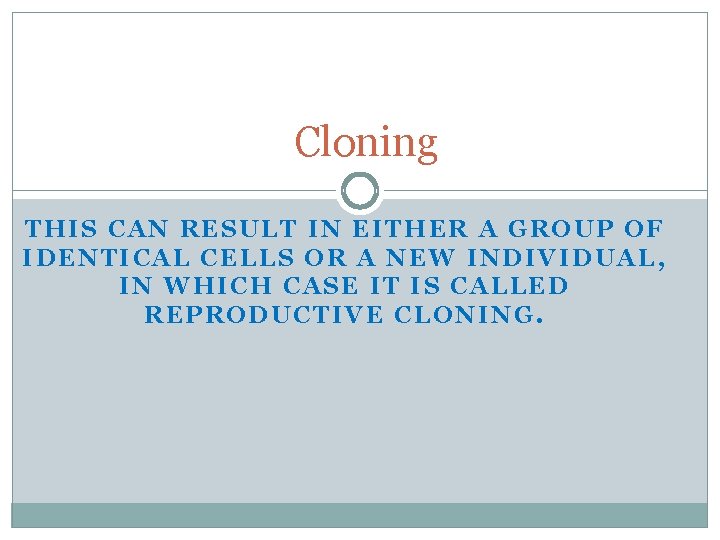 Cloning

THIS CAN RESULT IN EITHER A GROUP OF IDENTICAL CELLS OR A NEW INDIVIDUAL, IN WHICH CASE IT IS CALLED REPRODUCTIVE CLONING.